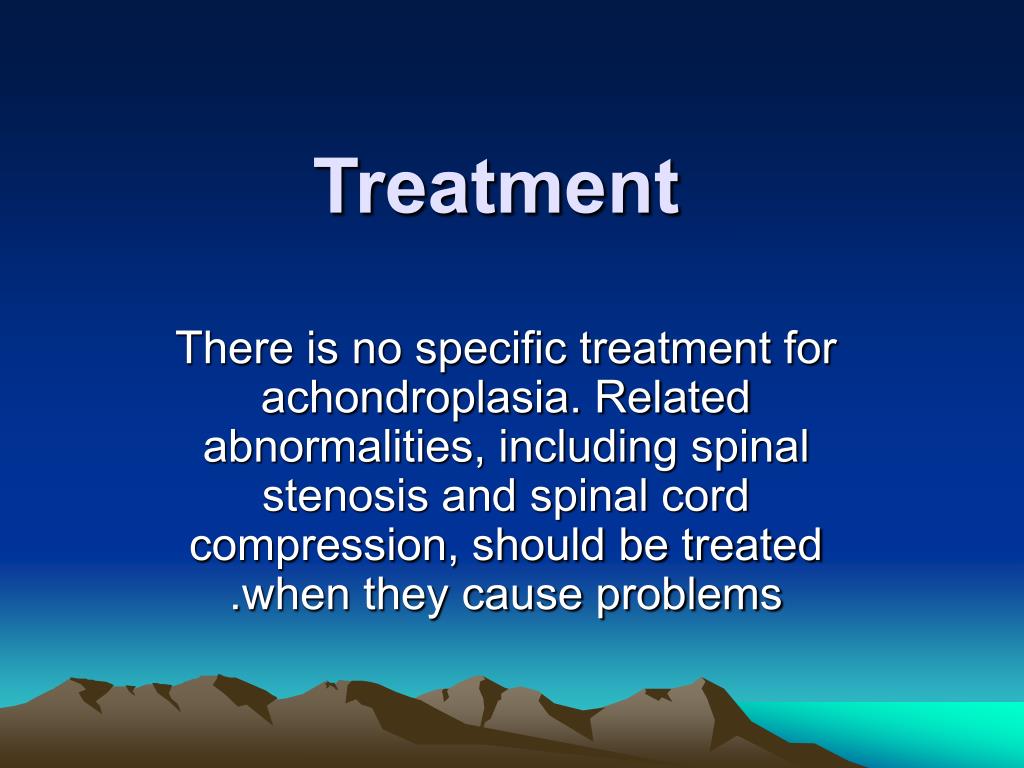 Treatment

There is no specific treatment for achondroplasia. Related abnormalities, including spinal stenosis and spinal cord compression, should be treated .when they cause problems